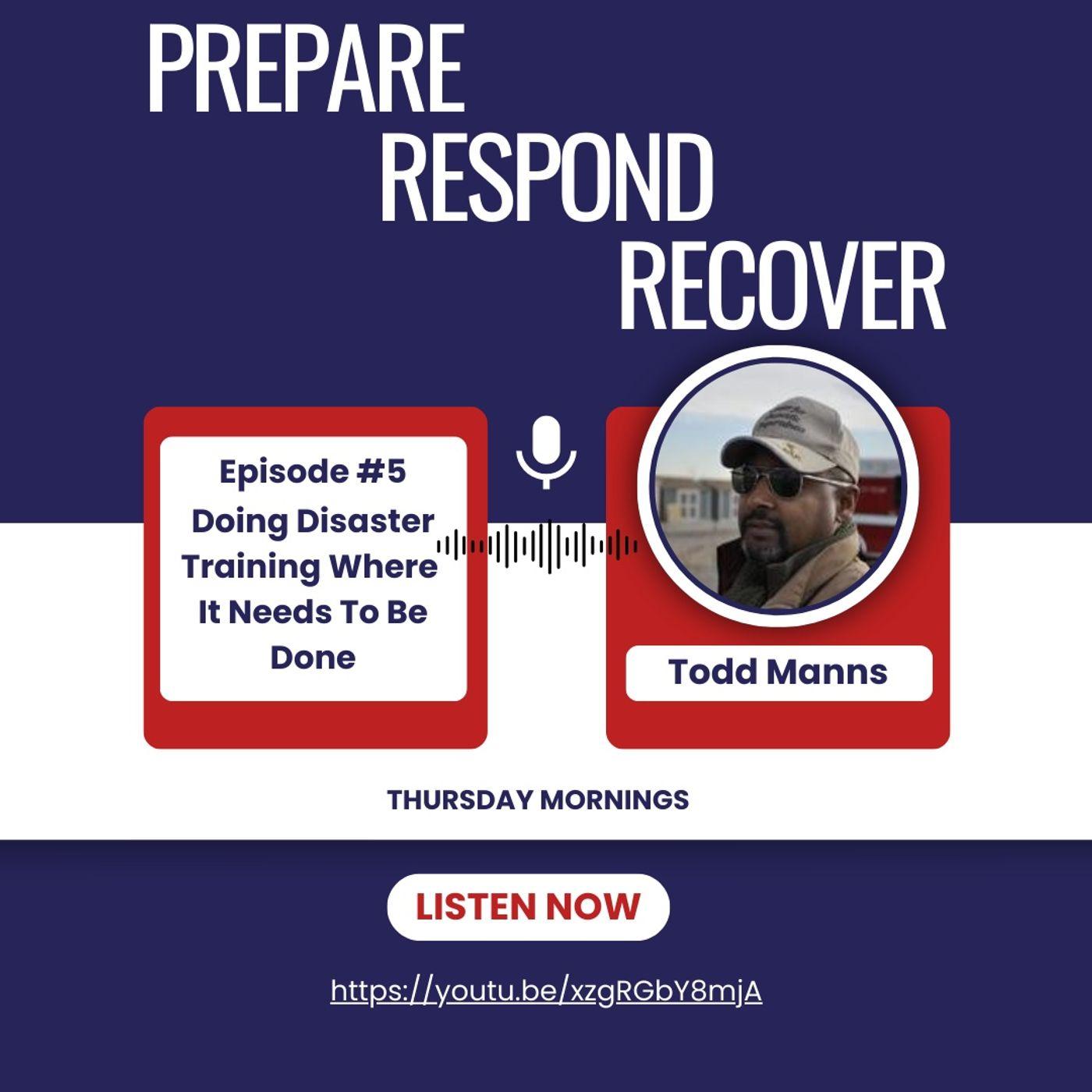 PREPARE
RESPOND
RECOVER

Episode #5
Doing Disaster Training Where It Needs To Be Done

Todd Manns

THURSDAY MORNINGS

LISTEN NOW

https://youtu.be/xzgRGbY8mjA